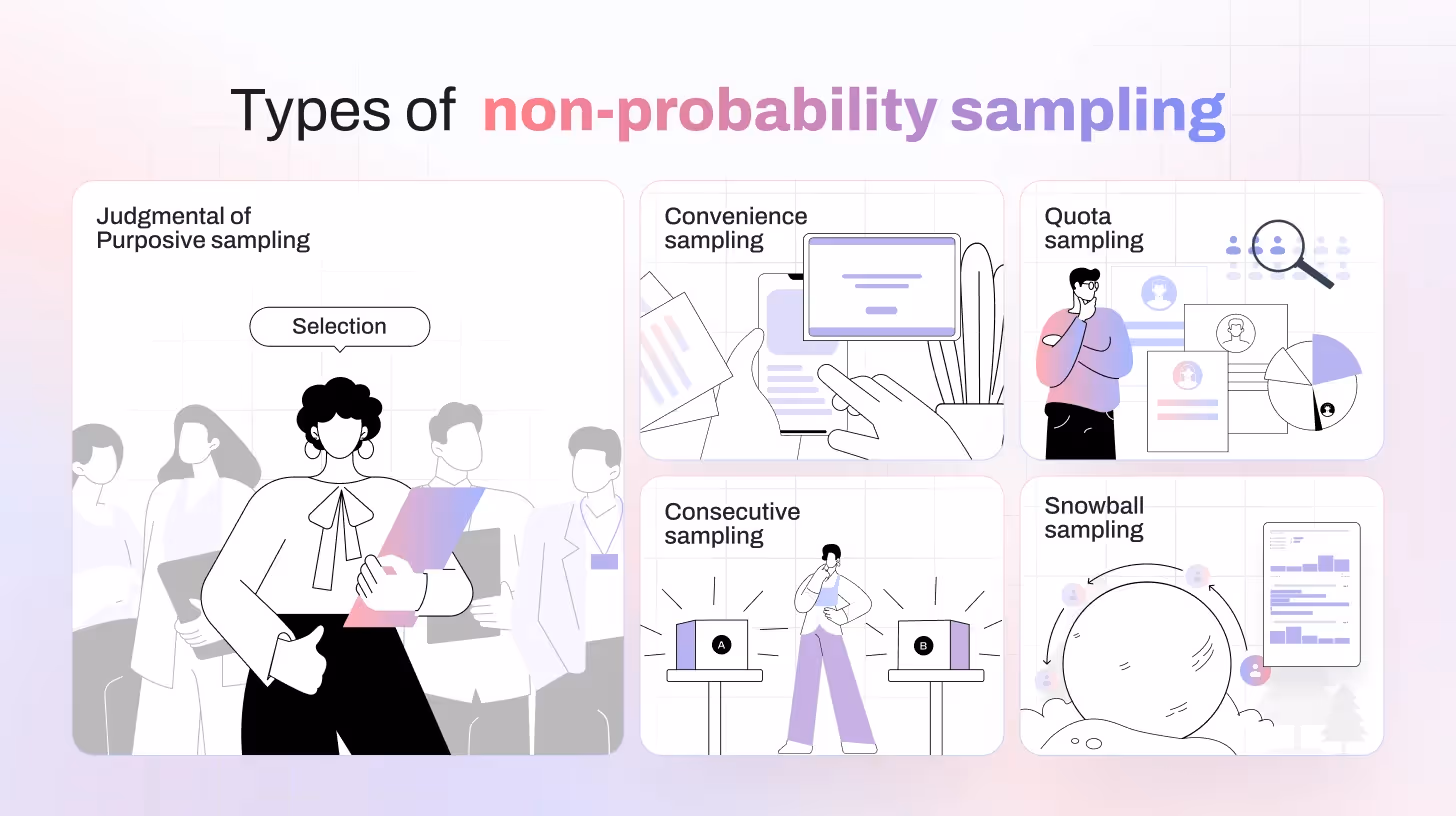 Types of non-probability sampling

Judgmental of Purposive sampling

Selection

Convenience sampling

Quota sampling

Consecutive sampling

A

B

Snowball sampling